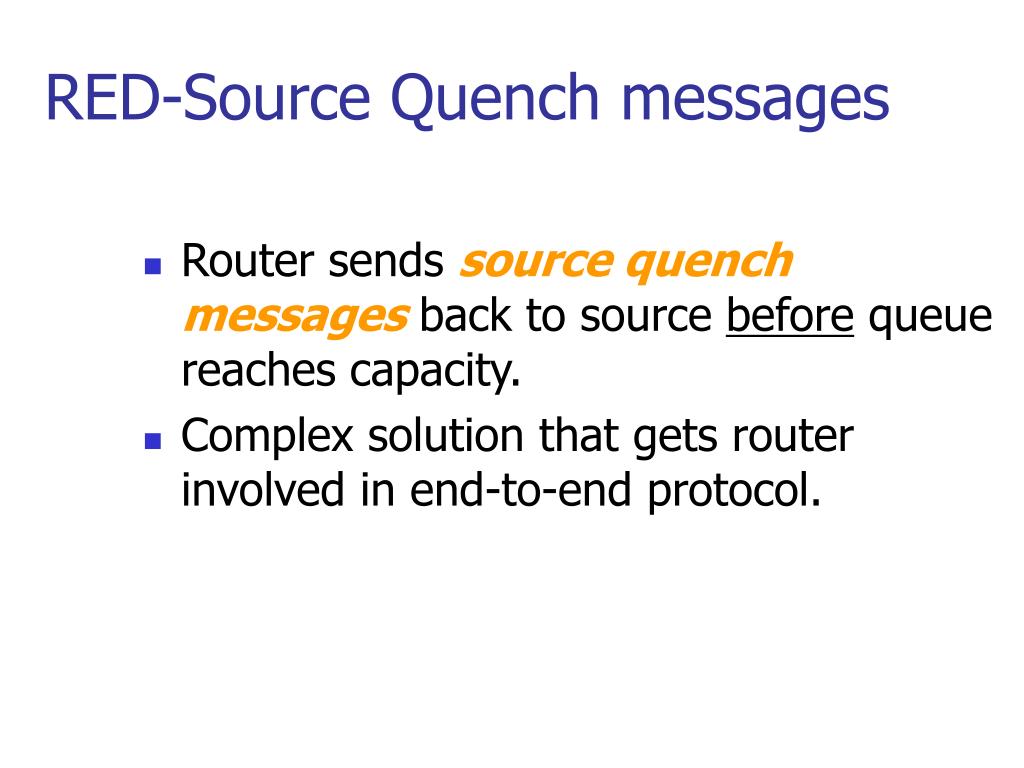 RED-Source Quench messages

- Router sends source quench messages back to source before queue reaches capacity.
- Complex solution that gets router involved in end-to-end protocol.